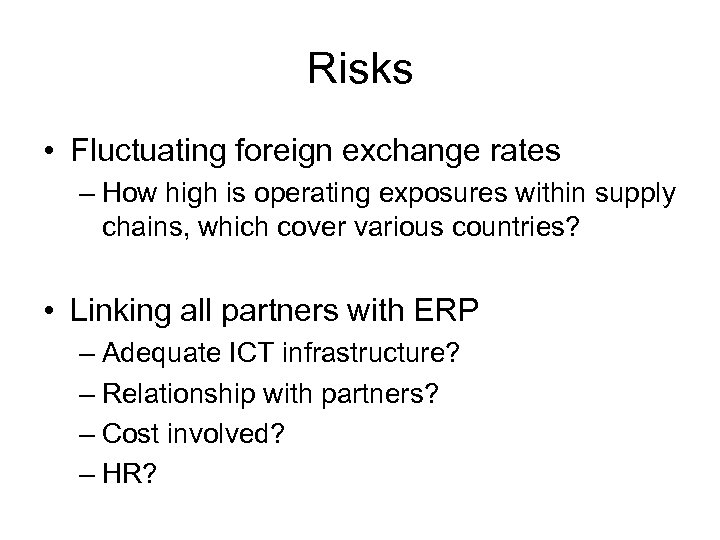 Risks

• Fluctuating foreign exchange rates
– How high is operating exposures within supply chains, which cover various countries?

• Linking all partners with ERP
– Adequate ICT infrastructure?
– Relationship with partners?
– Cost involved?
– HR?